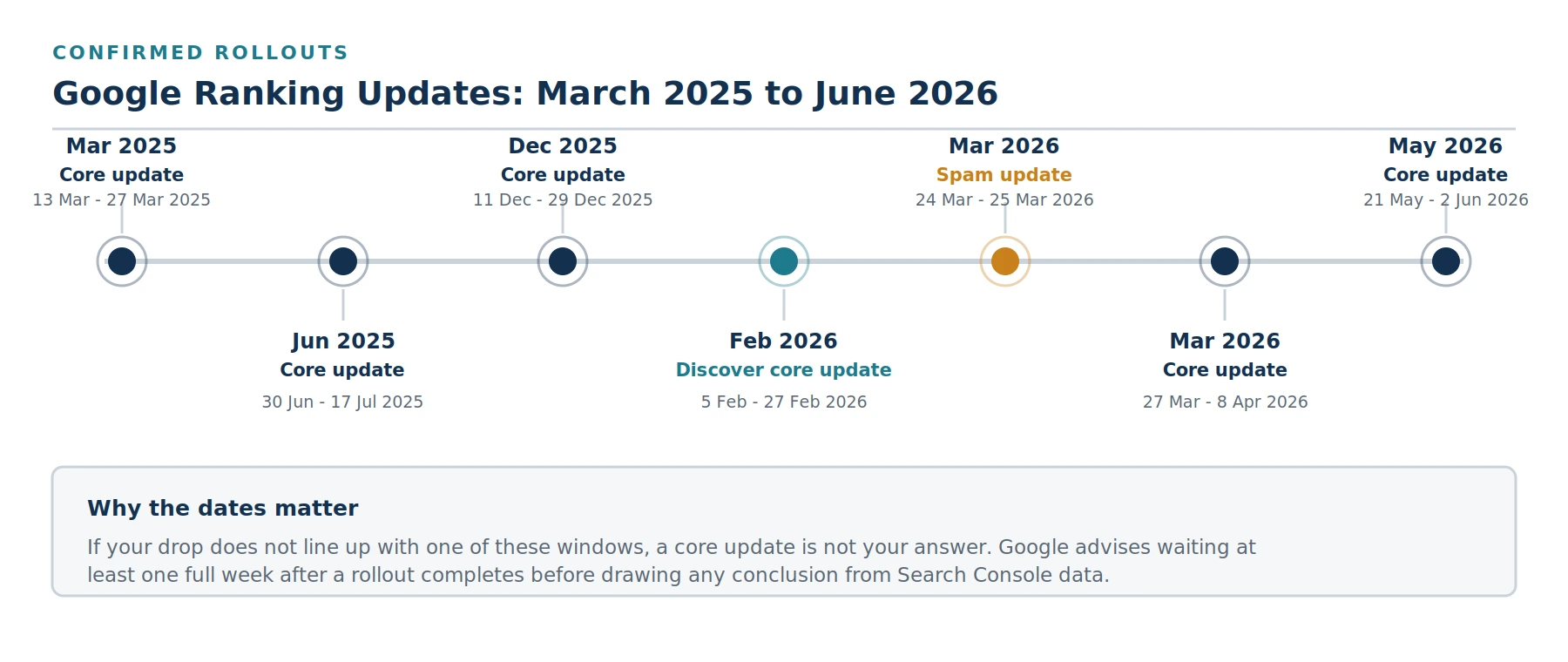 CONFIRMED ROLLOUTS

Google Ranking Updates: March 2025 to June 2026

Mar 2025
Core update
13 Mar - 27 Mar 2025

Jun 2025
Core update
30 Jun - 17 Jul 2025

Dec 2025
Core update
11 Dec - 29 Dec 2025

Feb 2026
Discover core update
5 Feb - 27 Feb 2026

Mar 2026
Spam update
24 Mar - 25 Mar 2026

Mar 2026
Core update
27 Mar - 8 Apr 2026

May 2026
Core update
21 May - 2 Jun 2026

Why the dates matter

If your drop does not line up with one of these windows, a core update is not your answer. Google advises waiting at least one full week after a rollout completes before drawing any conclusion from Search Console data.